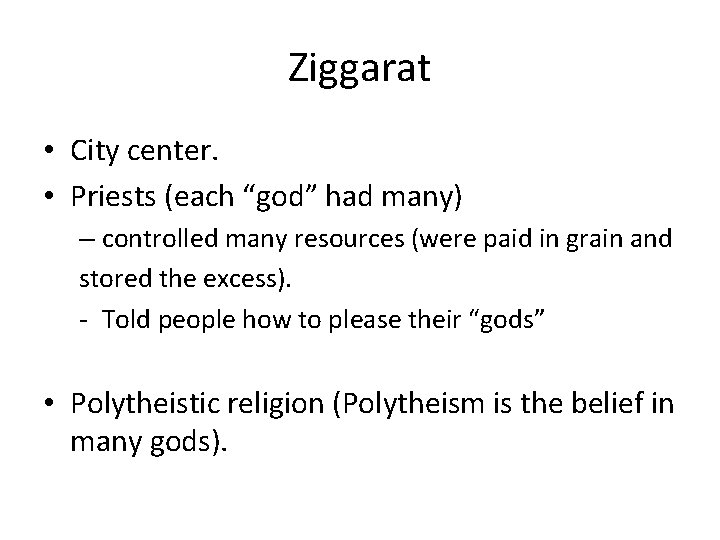 Ziggarat

• City center.
• Priests (each “god” had many)
– controlled many resources (were paid in grain and stored the excess).
- Told people how to please their “gods”

• Polytheistic religion (Polytheism is the belief in many gods).